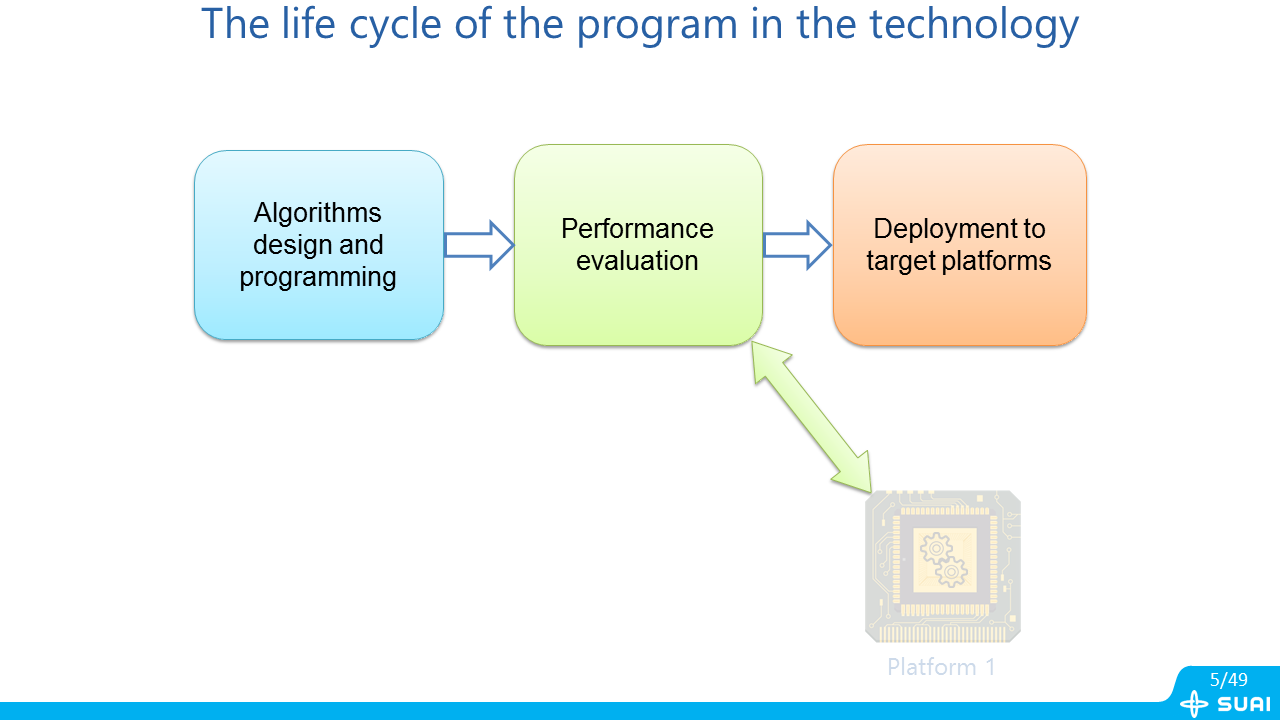 The life cycle of the program in the technology

Algorithms design and programming

Performance evaluation

Deployment to target platforms

Platform 1

5/49

SUAI